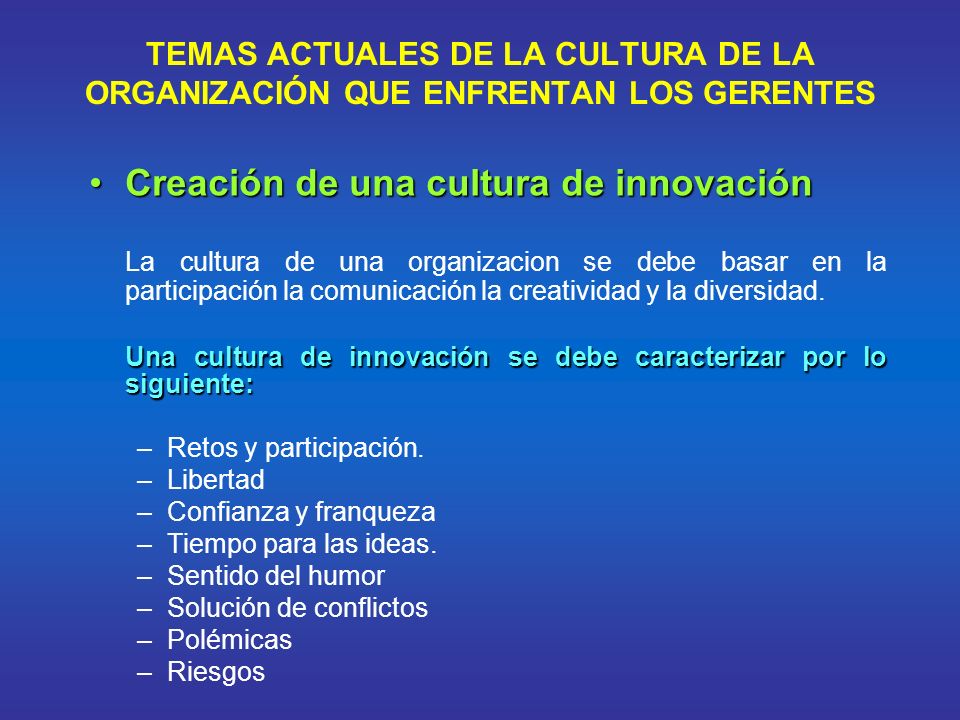 TEMAS ACTUALES DE LA CULTURA DE LA ORGANIZACIÓN QUE ENFRENTAN LOS GERENTES

• Creación de una cultura de innovación

La cultura de una organizacion se debe basar en la participación la comunicación la creatividad y la diversidad.

Una cultura de innovación se debe caracterizar por lo siguiente:

– Retos y participación.
– Libertad
– Confianza y franqueza
– Tiempo para las ideas.
– Sentido del humor
– Solución de conflictos
– Polémicas
– Riesgos